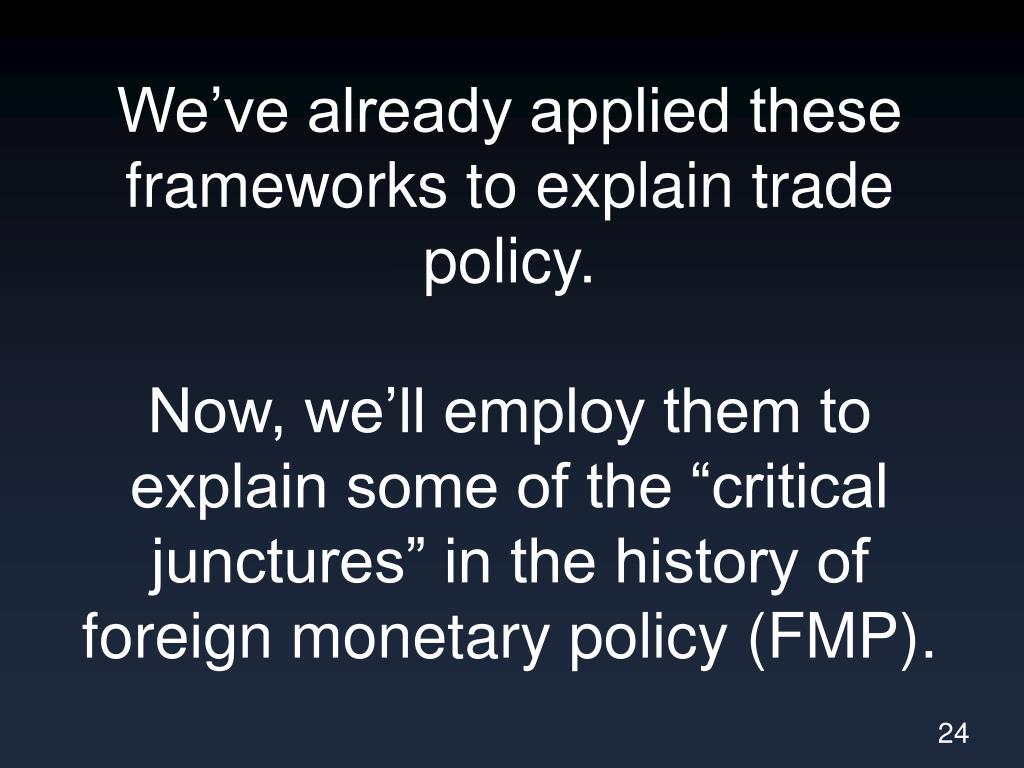 We’ve already applied these frameworks to explain trade policy.

Now, we’ll employ them to explain some of the “critical junctures” in the history of foreign monetary policy (FMP).

24